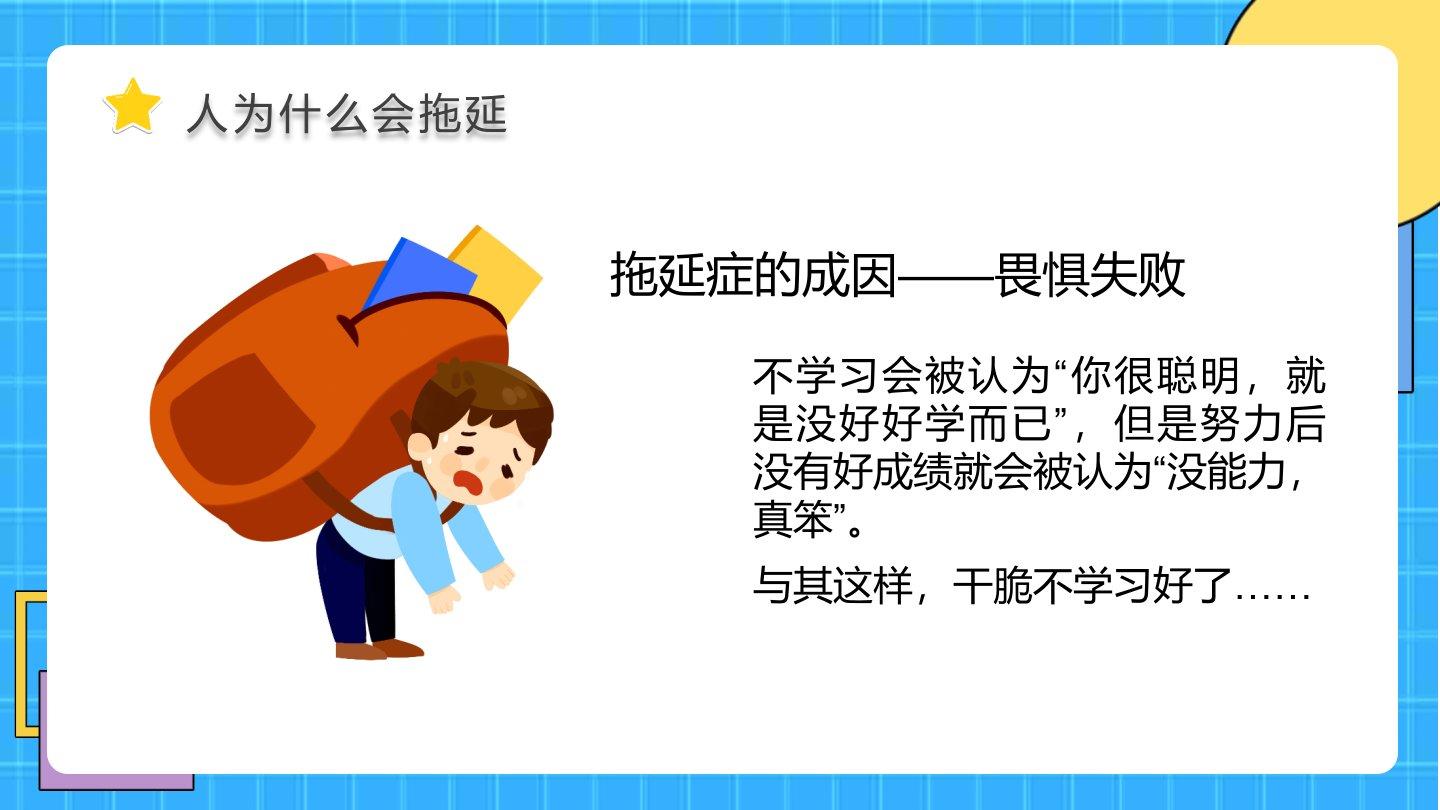 人为什么会拖延

拖延症的成因——畏惧失败

不学习会被认为“你很聪明，就是没好好学而已”，但是努力后没有好成绩就会被认为“没能力，真笨”。

与其这样，干脆不学习好了……